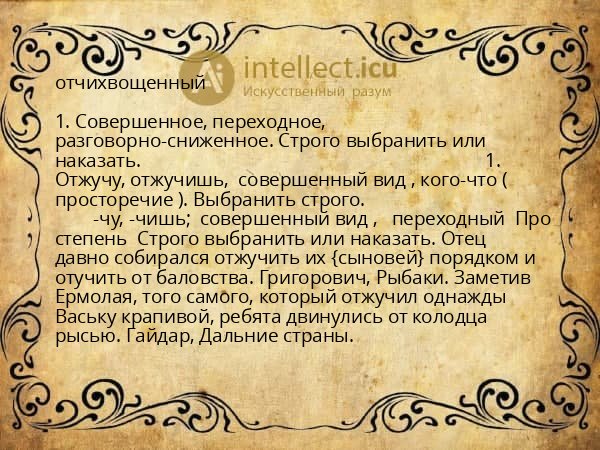 intellect.icu
Искусственный разум

отчихвощенный

1. Совершенное, переходное, разговорно-сниженное. Строго выбранить или наказать. 1. Отжучу, отжучишь, совершенный вид , кого-что ( просторечие ). Выбранить строго.
-чу, -чишь; совершенный вид , переходный Про степень Строго выбранить или наказать. Отец давно собирался отжучить их {сыновей} порядком и отучить от баловства. Григорович, Рыбаки. Заметив Ермолая, того самого, который отжучил однажды Ваську крапивой, ребята двинулись от колодца рысью. Гайдар, Дальние страны.